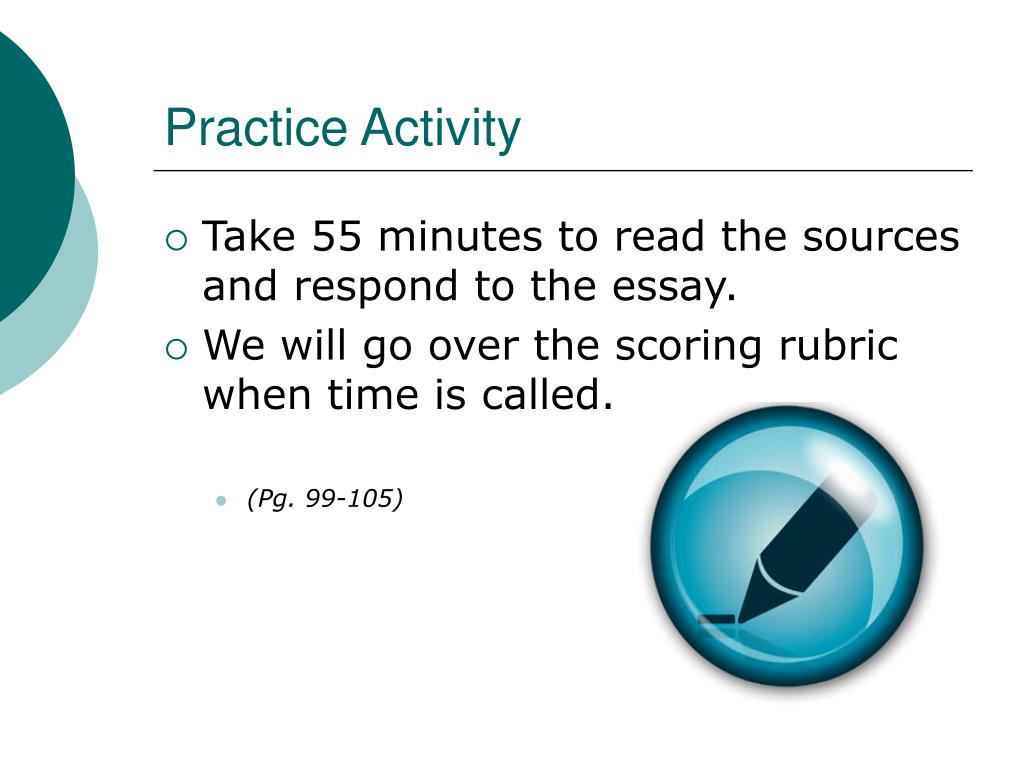 Practice Activity

Take 55 minutes to read the sources and respond to the essay.

We will go over the scoring rubric when time is called.

(Pg. 99-105)